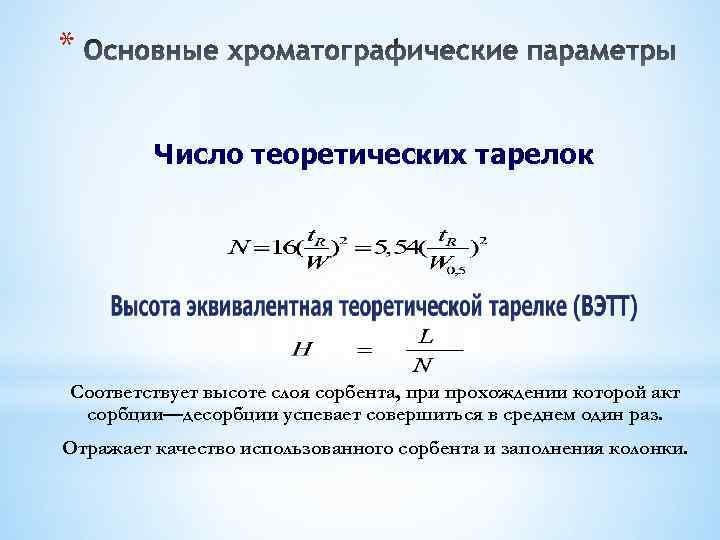 * Основные хроматографические параметры

Число теоретических тарелок

$N = 16(\frac{t_R}{W})^2 = 5,54(\frac{t_R}{W_{0,5}})^2$

Высота эквивалентная теоретической тарелке (ВЭТТ)

$H = \frac{L}{N}$

Соответствует высоте слоя сорбента, при прохождении которой акт сорбции—десорбции успевает совершиться в среднем один раз.

Отражает качество использованного сорбента и заполнения колонки.